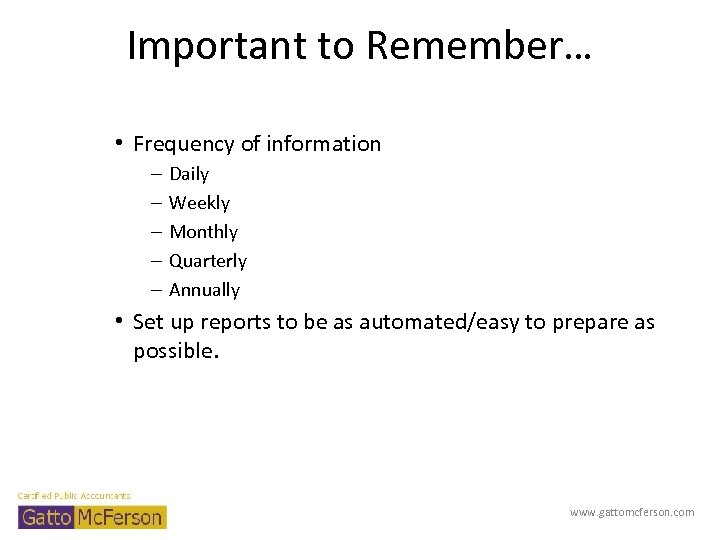 Important to Remember…

• Frequency of information
– Daily
– Weekly
– Monthly
– Quarterly
– Annually
• Set up reports to be as automated/easy to prepare as possible.

Certified Public Accountants
Gatto McFerson

www.gattomcferson.com